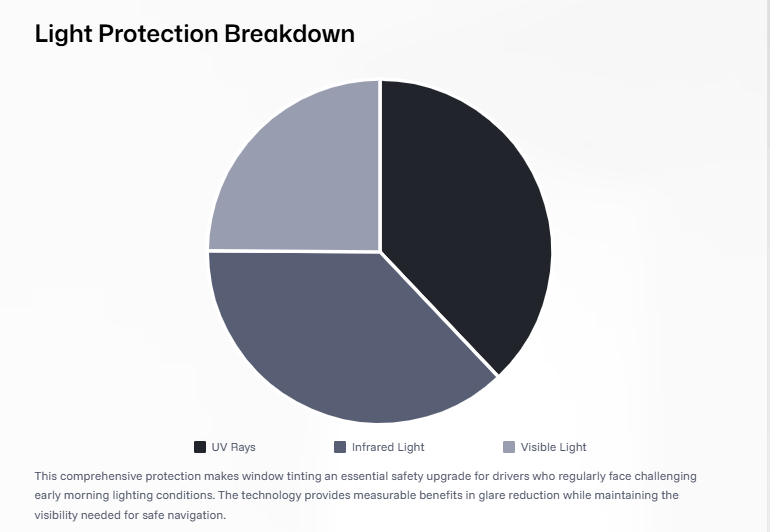 Light Protection Breakdown

UV Rays
Infrared Light
Visible Light

This comprehensive protection makes window tinting an essential safety upgrade for drivers who regularly face challenging early morning lighting conditions. The technology provides measurable benefits in glare reduction while maintaining the visibility needed for safe navigation.